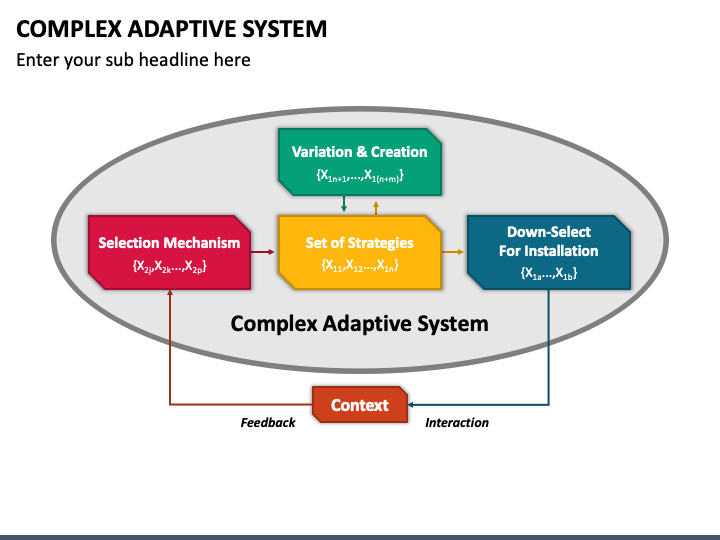 COMPLEX ADAPTIVE SYSTEM

Enter your sub headline here

Variation & Creation
$\{X_{1n+1},\ldots,X_{1(n+m)}\}$

Selection Mechanism
$\{X_{2j},X_{2k}\ldots,X_{2p}\}$

Set of Strategies
$\{X_{11},X_{12}\ldots,X_{1n}\}$

Down-Select For Installation
$\{X_{1a}\ldots,X_{1b}\}$

Complex Adaptive System

Context

Feedback

Interaction